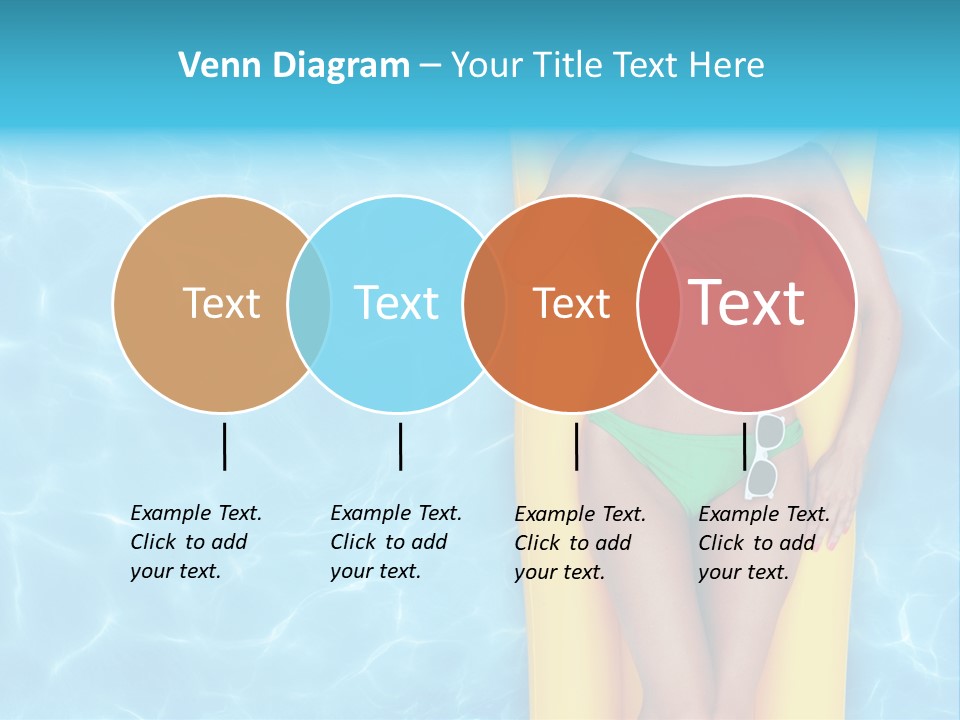 Venn Diagram – Your Title Text Here

Text

Text

Text

Text

Example Text. Click to add your text.

Example Text. Click to add your text.

Example Text. Click to add your text.

Example Text. Click to add your text.